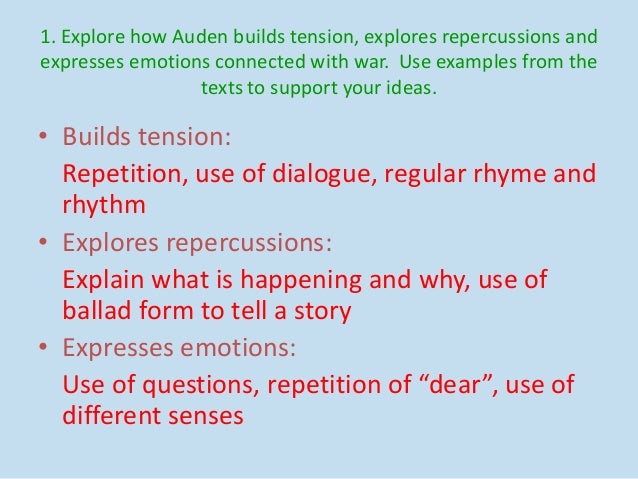 1. Explore how Auden builds tension, explores repercussions and expresses emotions connected with war. Use examples from the texts to support your ideas.

• Builds tension:

Repetition, use of dialogue, regular rhyme and rhythm

• Explores repercussions:

Explain what is happening and why, use of ballad form to tell a story

• Expresses emotions:

Use of questions, repetition of “dear”, use of different senses